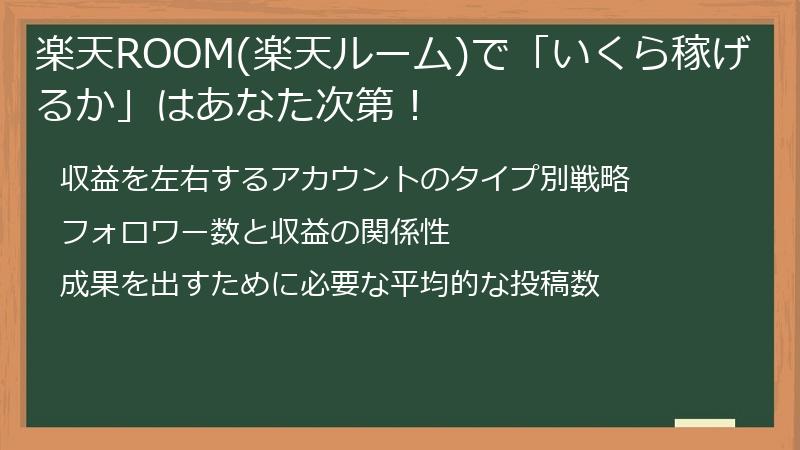 楽天ROOM(楽天ルーム)で「いくら稼げるか」はあなた次第！

収益を左右するアカウントのタイプ別戦略

フォロワー数と収益の関係性

成果を出すために必要な平均的な投稿数